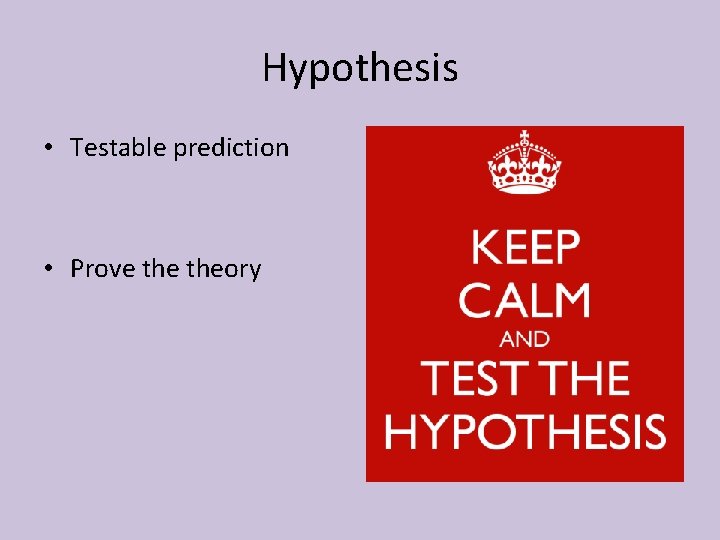 Hypothesis

• Testable prediction

• Prove the theory

KEEP
CALM
AND
TEST THE
HYPOTHESIS